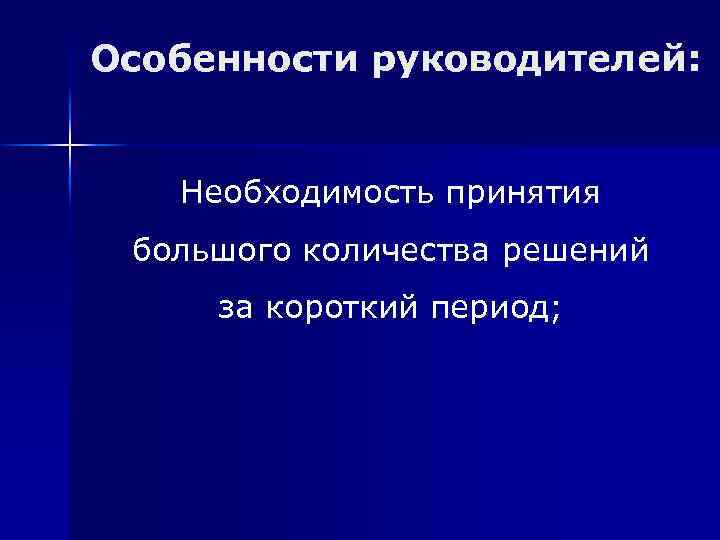 Особенности руководителей:

Необходимость принятия большого количества решений за короткий период;